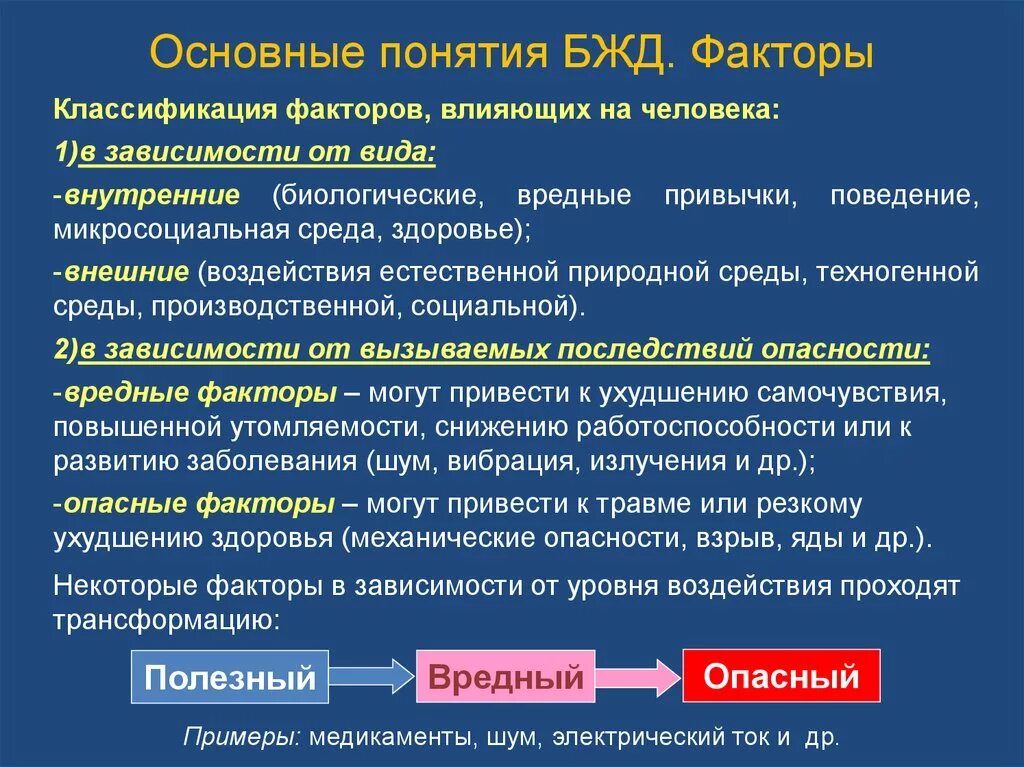 Основные понятия БЖД. Факторы

Классификация факторов, влияющих на человека:

1)в зависимости от вида:

-внутренние (биологические, вредные привычки, поведение, микросоциальная среда, здоровье);

-внешние (воздействия естественной природной среды, техногенной среды, производственной, социальной).

2)в зависимости от вызываемых последствий опасности:

-вредные факторы – могут привести к ухудшению самочувствия, повышенной утомляемости, снижению работоспособности или к развитию заболевания (шум, вибрация, излучения и др.);

-опасные факторы – могут привести к травме или резкому ухудшению здоровья (механические опасности, взрыв, яды и др.).

Некоторые факторы в зависимости от уровня воздействия проходят трансформацию:

Полезный

Вредный

Опасный

Примеры: медикаменты, шум, электрический ток и др.